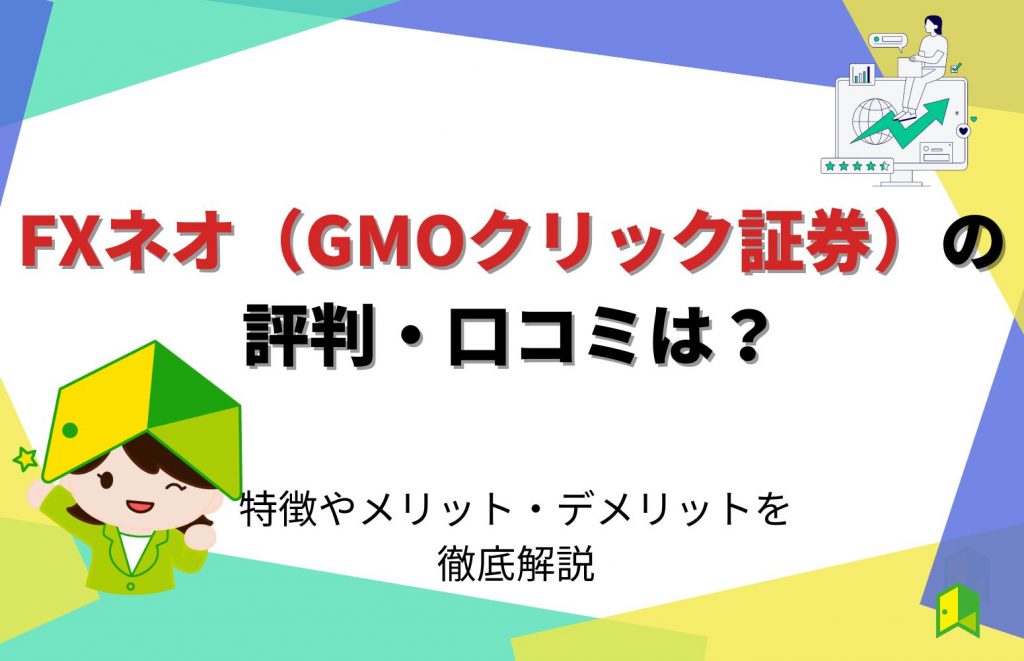 FXネオ（GMOクリック証券）の評判・口コミは？

特徴やメリット・デメリットを徹底解説